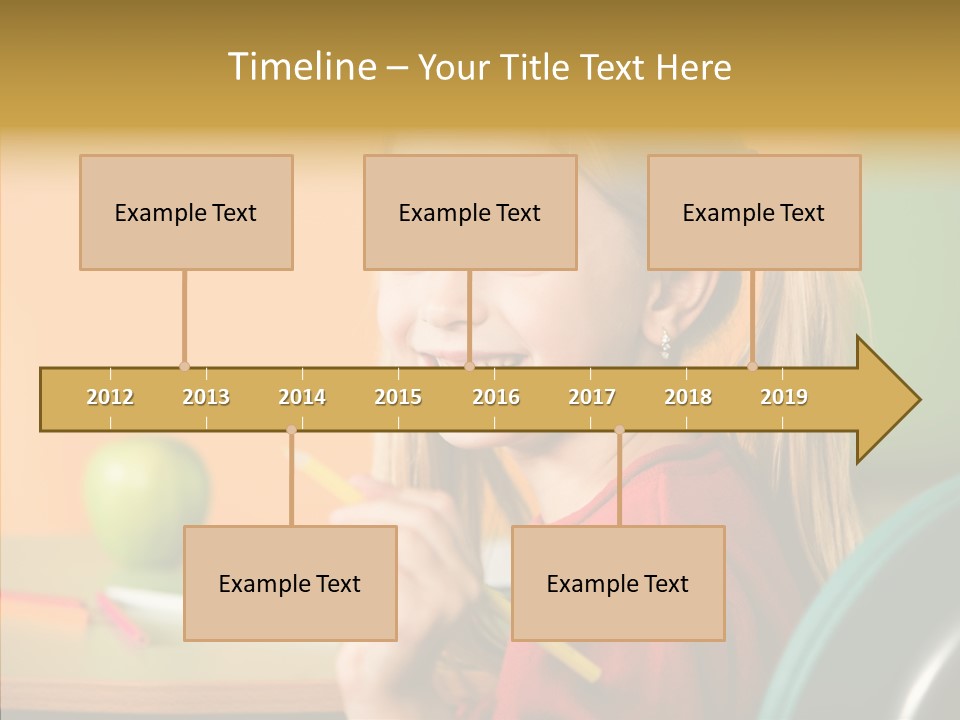 Timeline – Your Title Text Here

Example Text

Example Text

Example Text

2012 2013 2014 2015 2016 2017 2018 2019

Example Text

Example Text